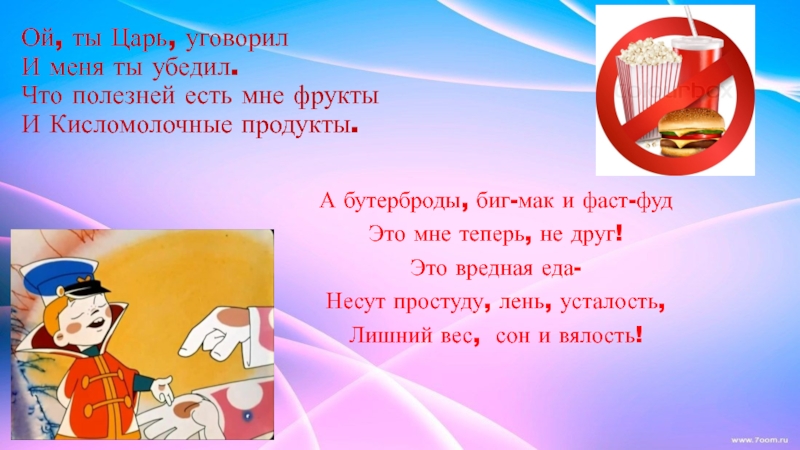 Ой, ты Царь, уговорил
И меня ты убедил.
Что полезней есть мне фрукты
И Кисломолочные продукты.

А бутерброды, биг-мак и фаст-фуд
Это мне теперь, не друг!
Это вредная еда-
Несут простуду, лень, усталость,
Лишний вес, сон и вялость!

www.7oom.ru